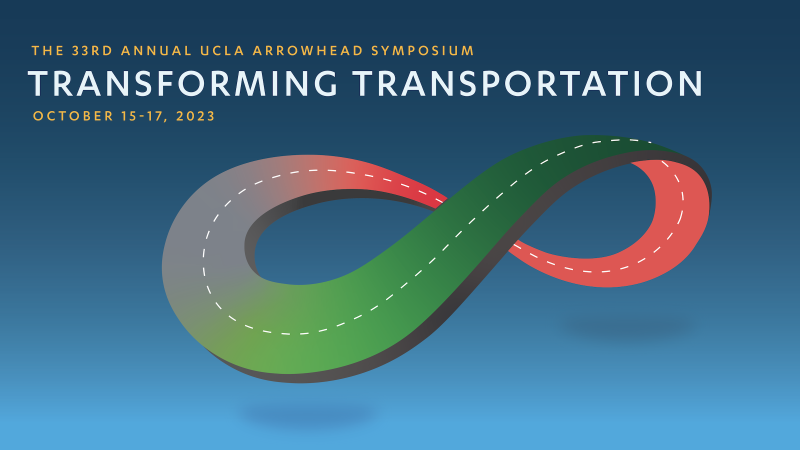 THE 33RD ANNUAL UCLA ARROWHEAD SYMPOSIUM

TRANSFORMING TRANSPORTATION

OCTOBER 15-17, 2023